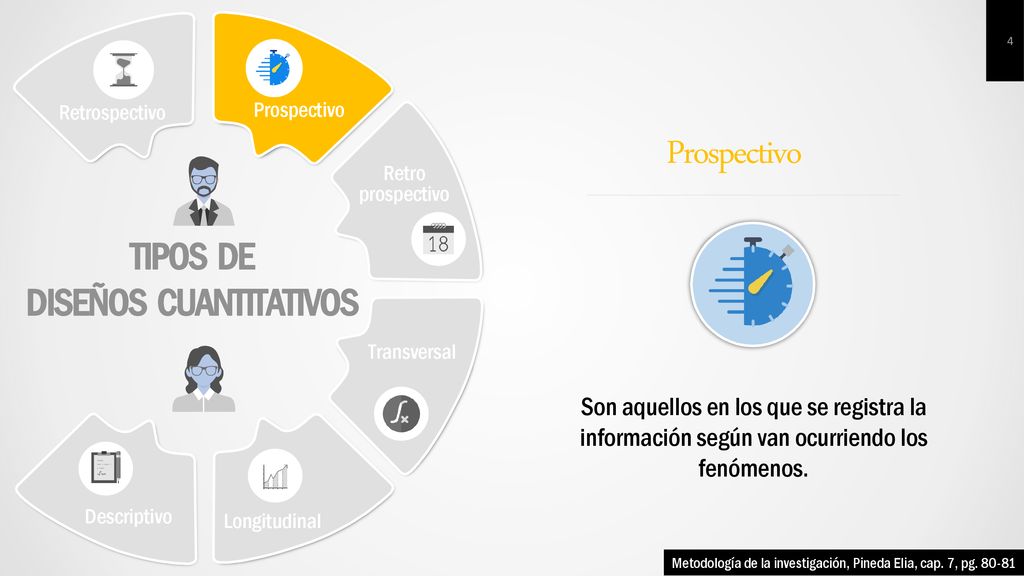 4

Retrospectivo

Prospectivo

Retro prospectivo

18

TIPOS DE DISEÑOS CUANTITATIVOS

Transversal

Descriptivo

Longitudinal

Prospectivo

Son aquellos en los que se registra la información según van ocurriendo los fenómenos.

Metodología de la investigación, Pineda Elia, cap. 7, pg. 80-81